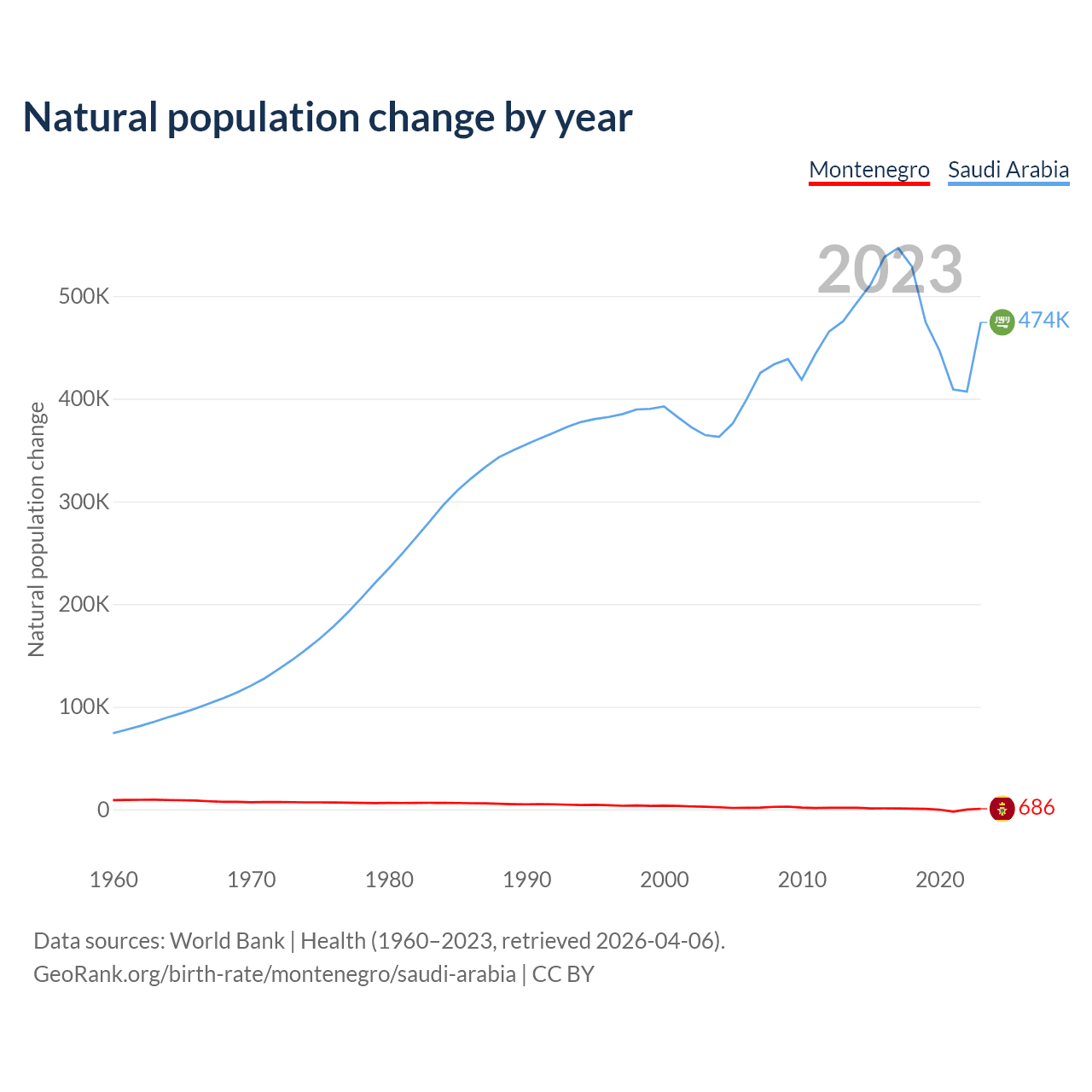 Natural population change by year

Montenegro Saudi Arabia

2023

Natural population change

500K
400K
300K
200K
100K
0

474K
686

1960 1970 1980 1990 2000 2010 2020

Data sources: World Bank | Health (1960–2023, retrieved 2026-04-06).
GeoRank.org/birth-rate/montenegro/saudi-arabia | CC BY